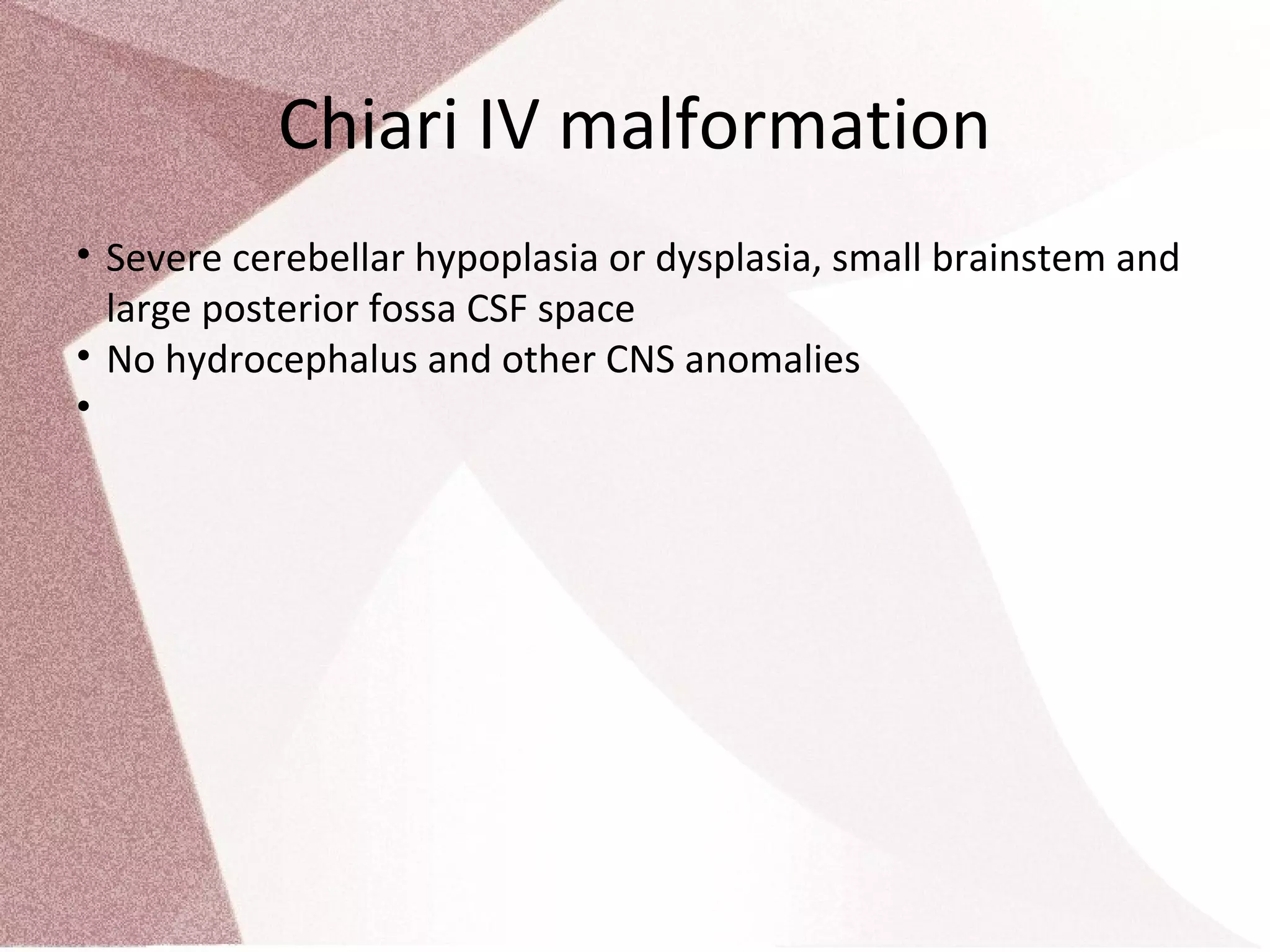 Chiari IV malformation

• Severe cerebellar hypoplasia or dysplasia, small brainstem and large posterior fossa CSF space
• No hydrocephalus and other CNS anomalies
•